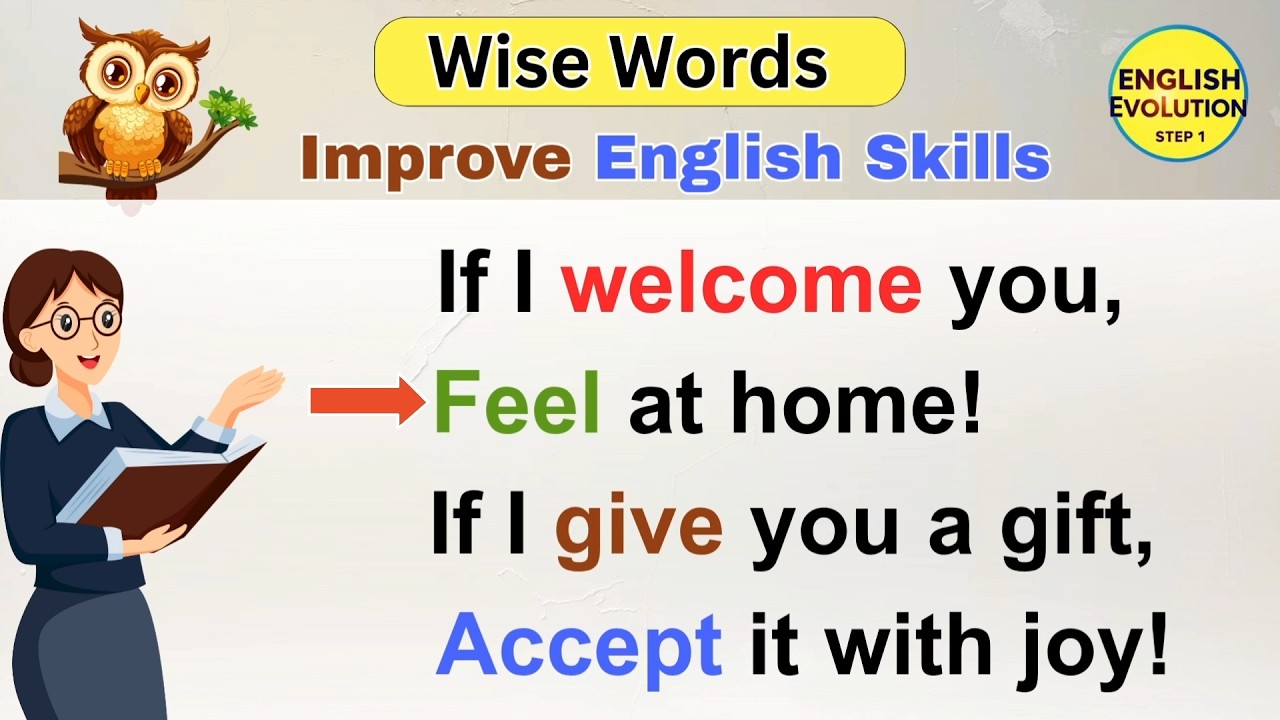 Wise Words

ENGLISH EVOLUTION STEP 1

Improve English Skills

If I welcome you,
Feel at home!
If I give you a gift,
Accept it with joy!